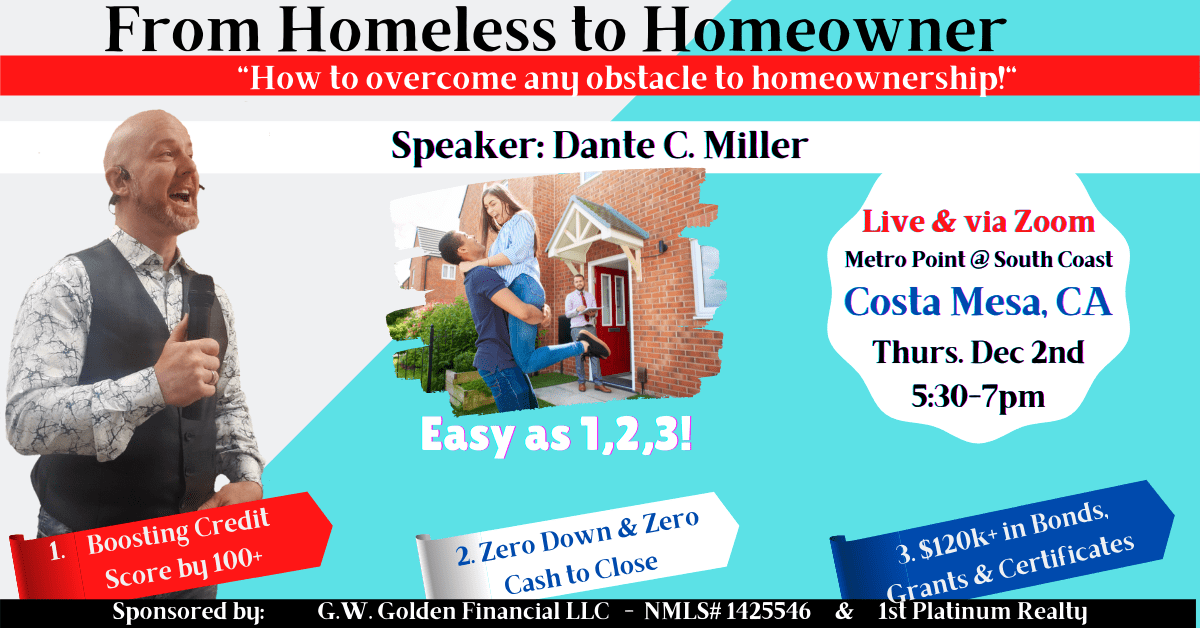 From Homeless to Homeowner

“How to overcome any obstacle to homeownership!“

Speaker: Dante C. Miller

Live & via Zoom
Metro Point @ South Coast
Costa Mesa, CA
Thurs. Dec 2nd
5:30-7pm

Easy as 1,2,3!

1. Boosting Credit Score by 100+

2. Zero Down & Zero Cash to Close

3. $120k+ in Bonds, Grants & Certificates

Sponsored by: G.W. Golden Financial LLC - NMLS# 1425546 & 1st Platinum Realty